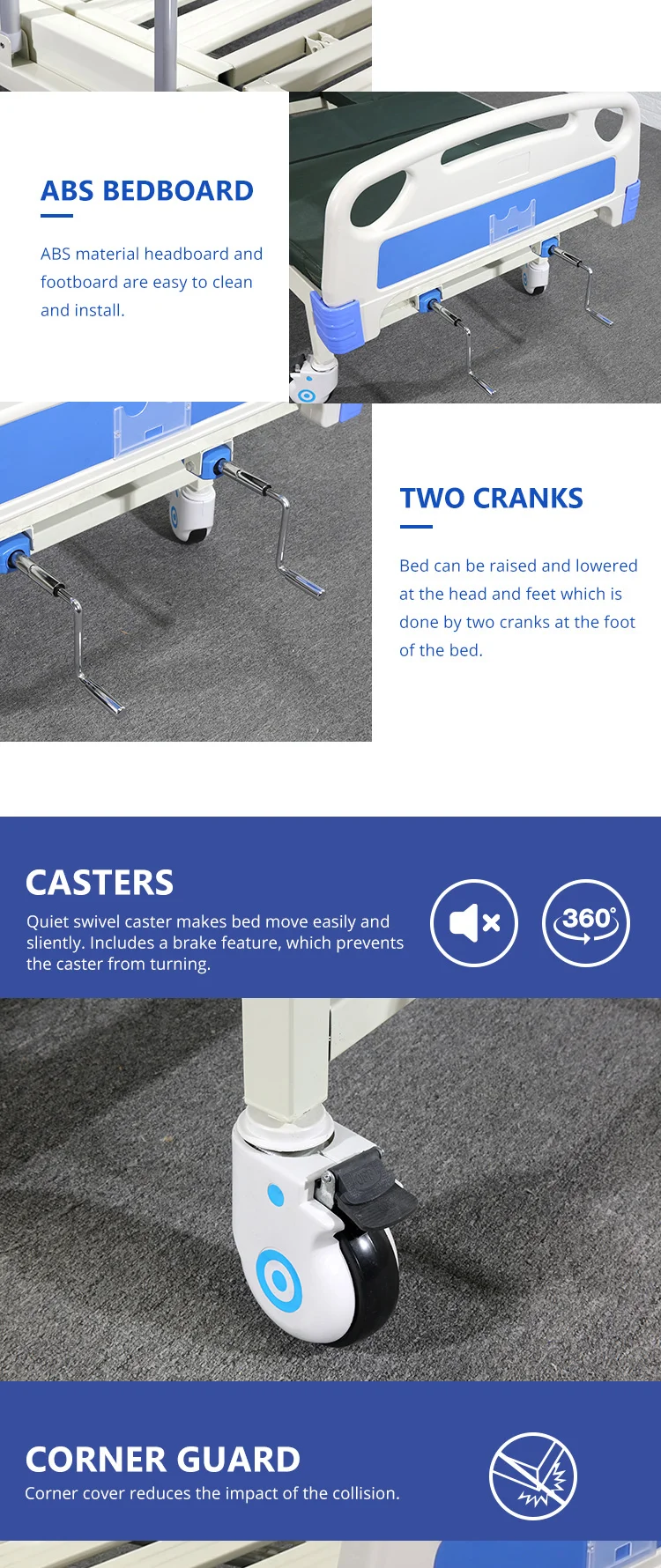 ABS BEDBOARD

ABS material headboard and footboard are easy to clean and install.

TWO CRANKS

Bed can be raised and lowered at the head and feet which is done by two cranks at the foot of the bed.

CASTERS

Quiet swivel caster makes bed move easily and sliently. Includes a brake feature, which prevents the caster from turning.

360°

CORNER GUARD

Corner cover reduces the impact of the collision.